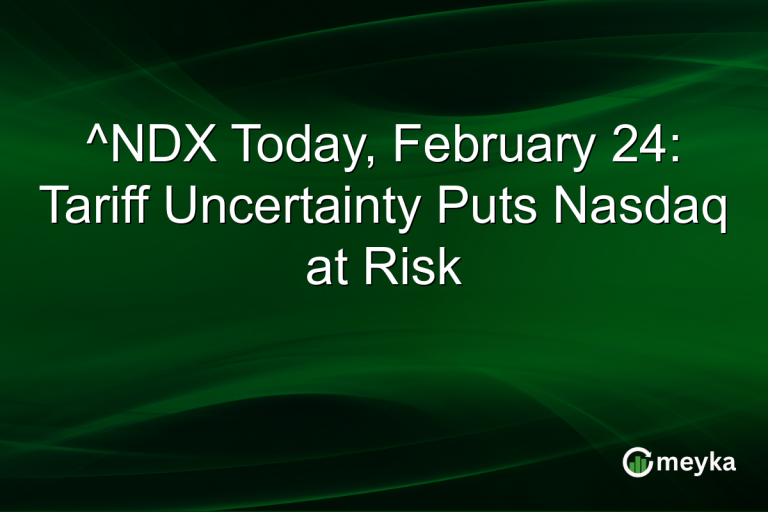 ^NDX Today, February 24: Tariff Uncertainty Puts Nasdaq at Risk

meyka